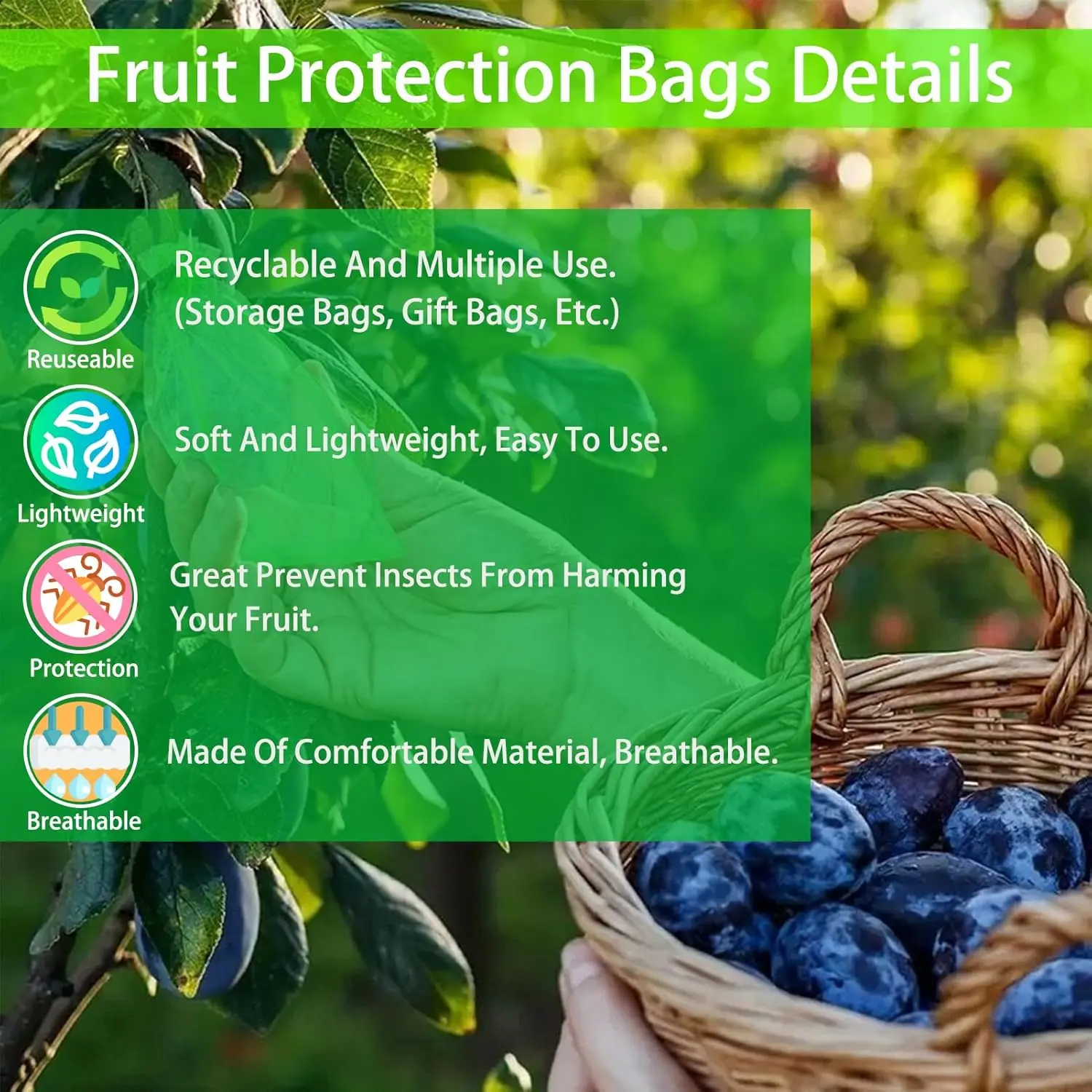 Fruit Protection Bags Details

Reuseable

Recyclable And Multiple Use. (Storage Bags, Gift Bags, Etc.)

Lightweight

Soft And Lightweight, Easy To Use.

Protection

Great Prevent Insects From Harming Your Fruit.

Breathable

Made Of Comfortable Material, Breathable.